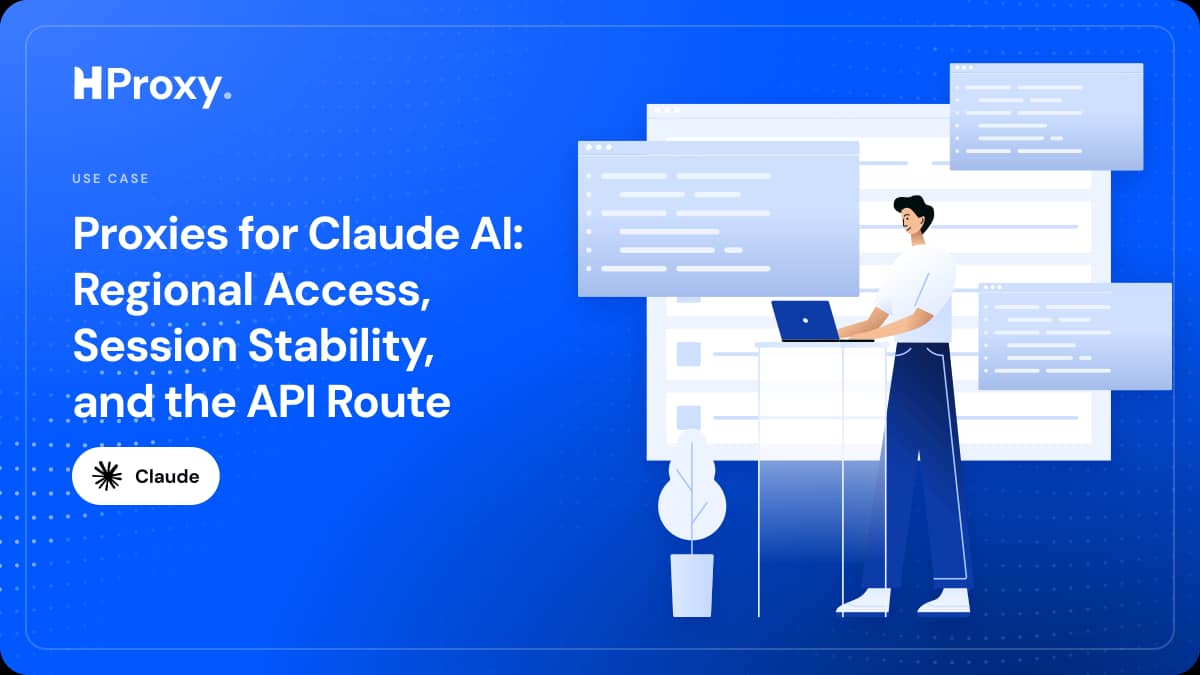 HProxy.

USE CASE

Proxies for Claude AI: Regional Access, Session Stability, and the API Route

Claude